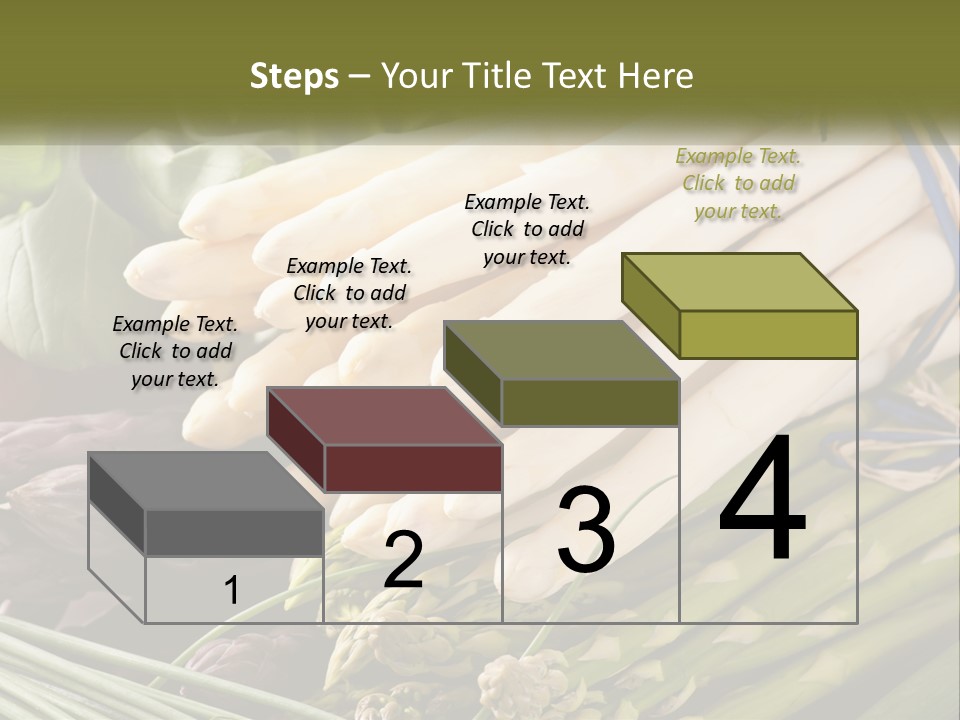 Steps – Your Title Text Here

Example Text. Click to add your text.

Example Text. Click to add your text.

Example Text. Click to add your text.

Example Text. Click to add your text.

1

2

3

4